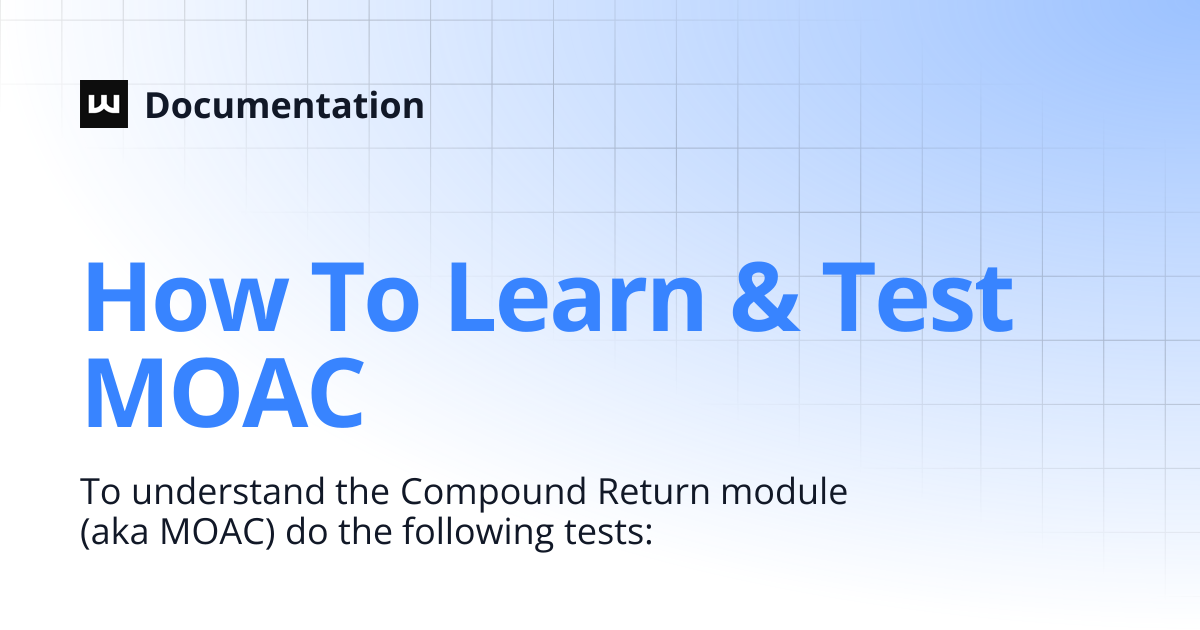 Documentation

How To Learn & Test MOAC

To understand the Compound Return module (aka MOAC) do the following tests: